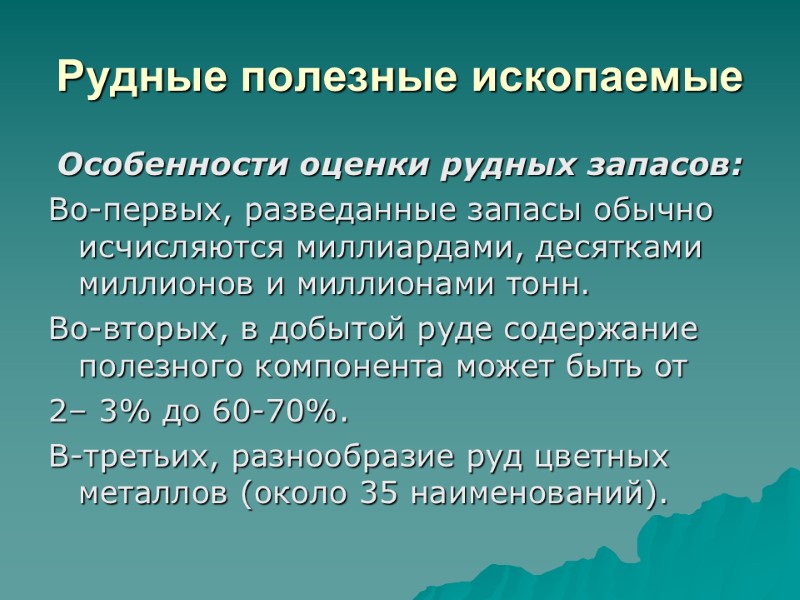 Рудные полезные ископаемые

Особенности оценки рудных запасов:

Во-первых, разведанные запасы обычно исчисляются миллиардами, десятками миллионов и миллионами тонн.

Во-вторых, в добытой руде содержание полезного компонента может быть от

2– 3% до 60-70%.

В-третьих, разнообразие руд цветных металлов (около 35 наименований).